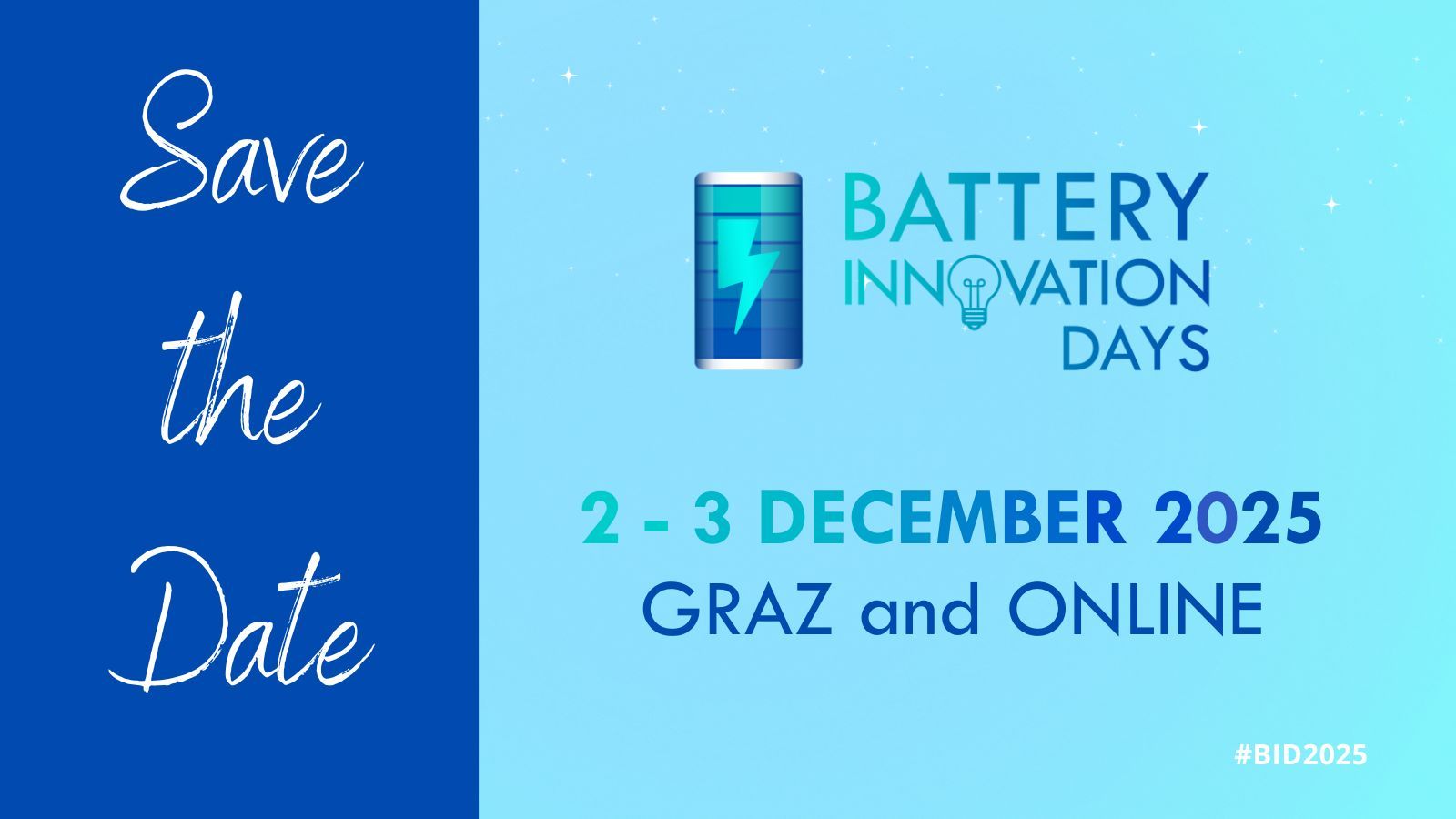 Save the Date

BATTERY INNOVATION DAYS

2 - 3 DECEMBER 2025
GRAZ and ONLINE

#BID2025